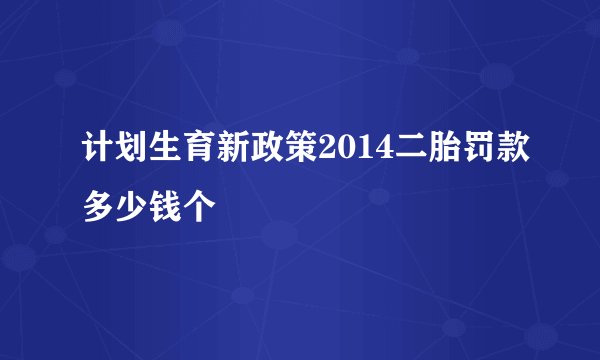 计划生育新政策2014二胎罚款多少钱个